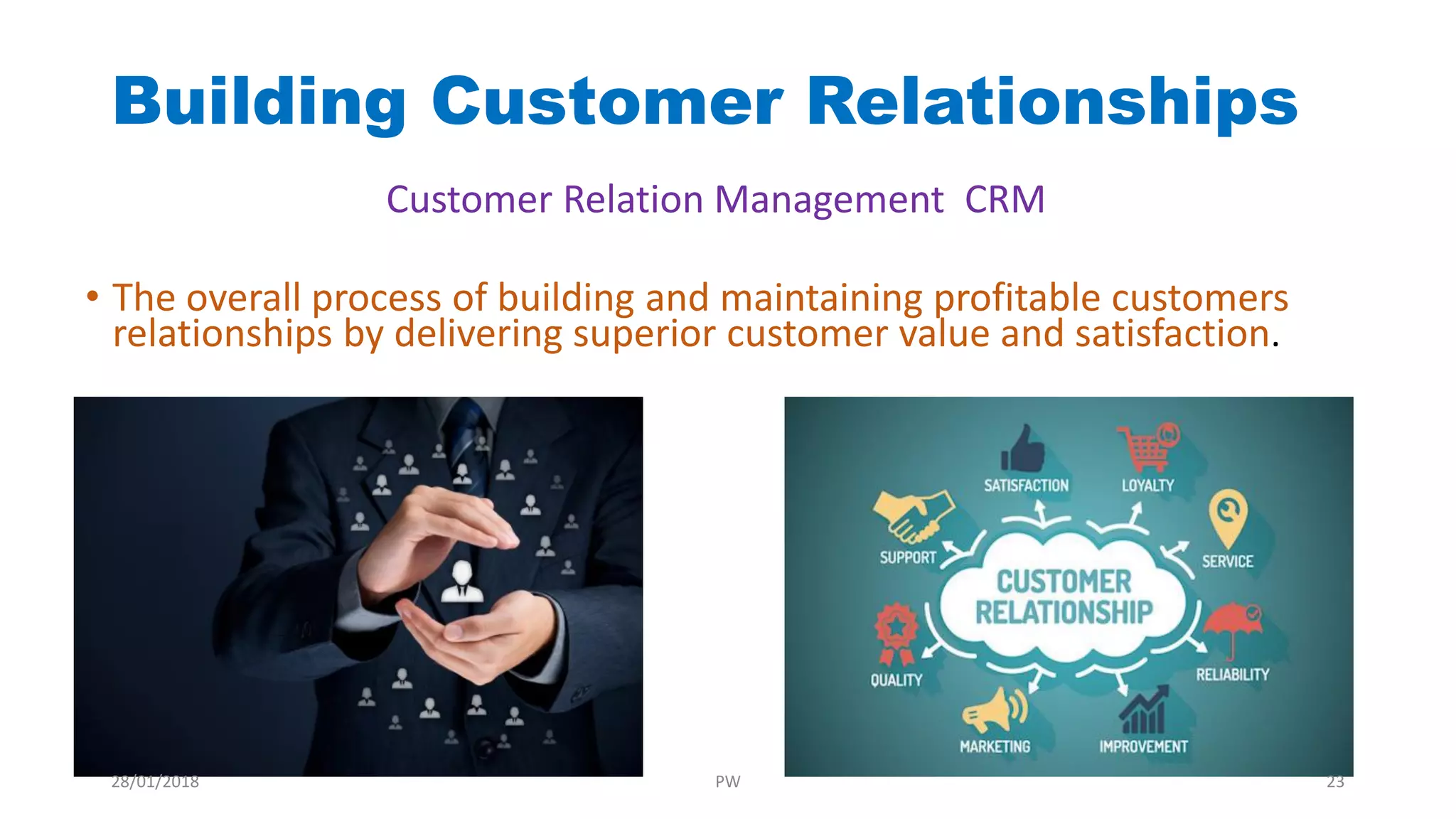 Building Customer Relationships

Customer Relation Management CRM

• The overall process of building and maintaining profitable customers relationships by delivering superior customer value and satisfaction.

SATISFACTION
LOYALTY
SUPPORT
SERVICE
CUSTOMER RELATIONSHIP
QUALITY
RELIABILITY
MARKETING
IMPROVEMENT

28/01/2018
PW
23